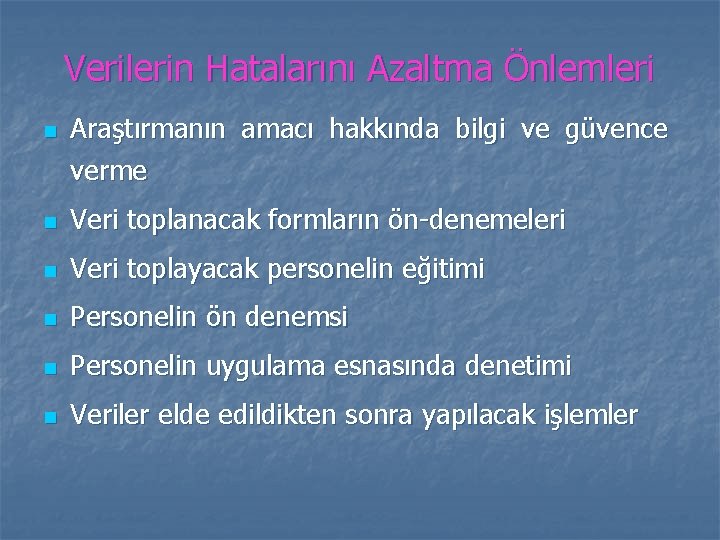 Verilerin Hatalarını Azaltma Önlemleri

- Araştırmanın amacı hakkında bilgi ve güvence verme
- Veri toplanacak formların ön-denemeleri
- Veri toplayacak personelin eğitimi
- Personelin ön denemsi
- Personelin uygulama esnasında denetimi
- Veriler elde edildikten sonra yapılacak işlemler